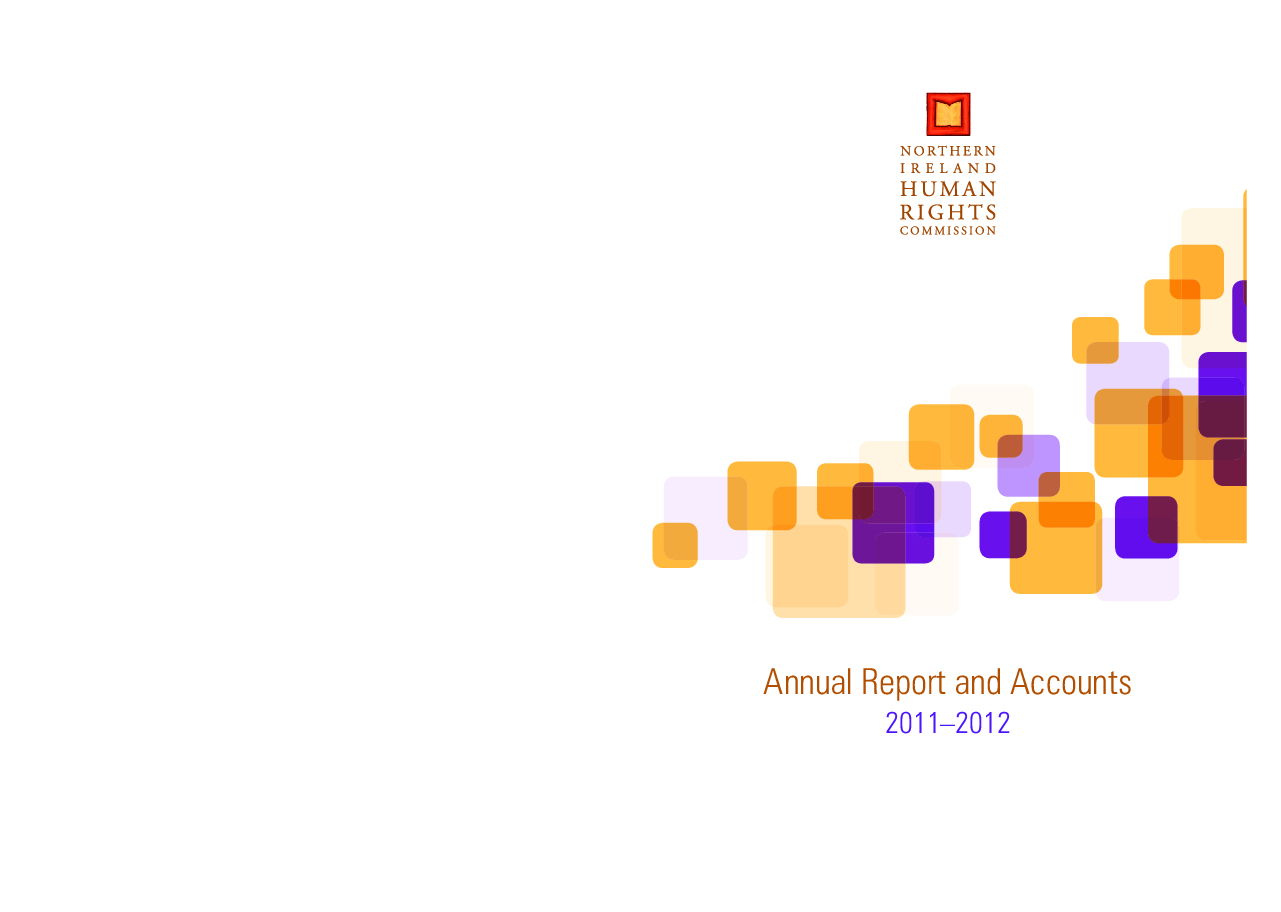 NORTHERN
IRELAND
HUMAN
RIGHTS
COMMISSION

Annual Report and Accounts
2011–2012